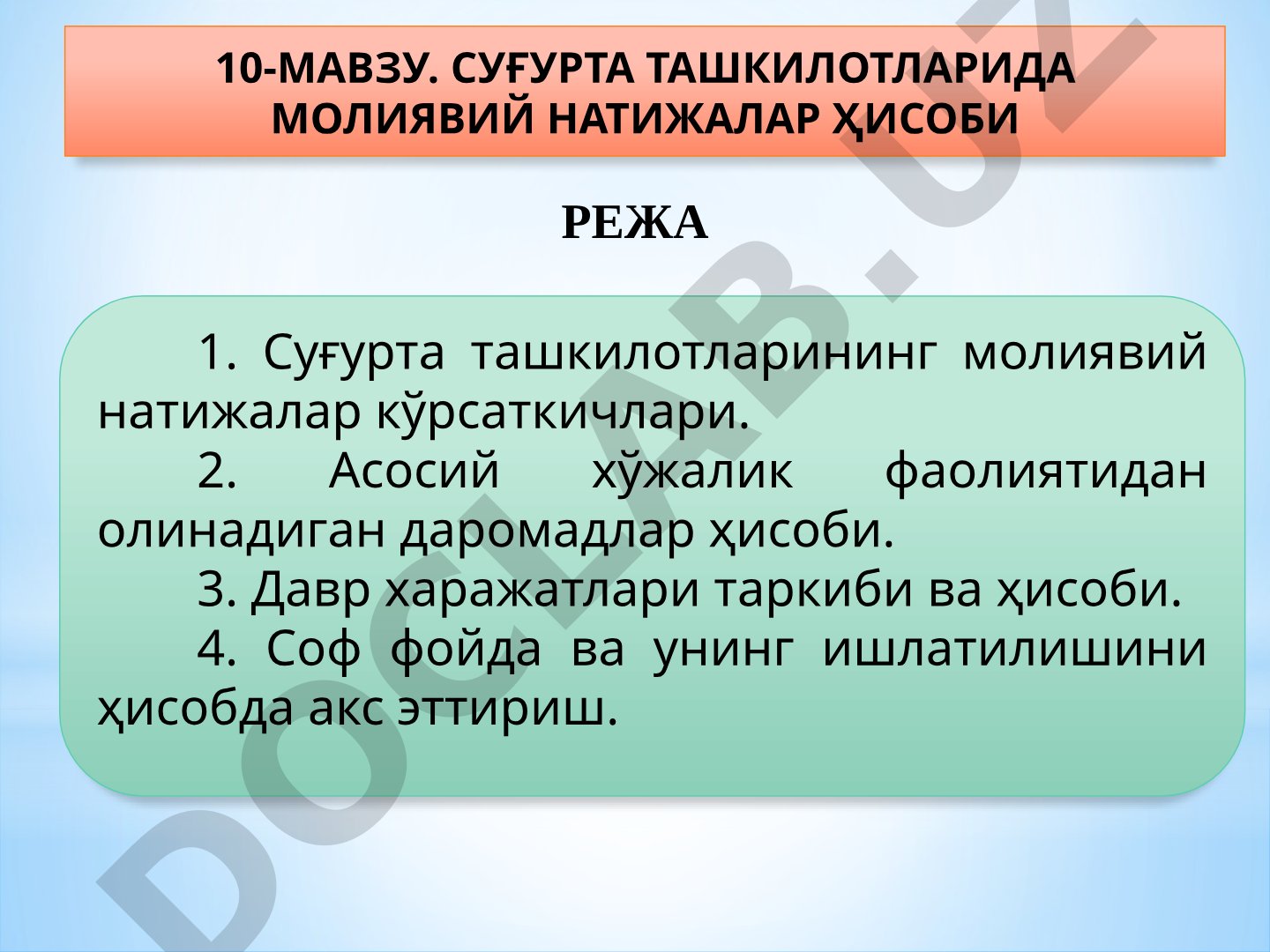 10-МАВЗУ. СУҒУРТА ТАШКИЛОТЛАРИДА МОЛИЯВИЙ НАТИЖАЛАР ҲИСОБИ

РЕЖА

1. Суғурта ташкилотларининг молиявий натижалар кўрсаткичлари.

2. Асосий хўжалик фаолиятидан олинадиган даромадлар ҳисоби.

3. Давр харажатлари таркиби ва ҳисоби.

4. Соф фойда ва унинг ишлатилишини ҳисобда акс эттириш.

DOCLAB.UZ